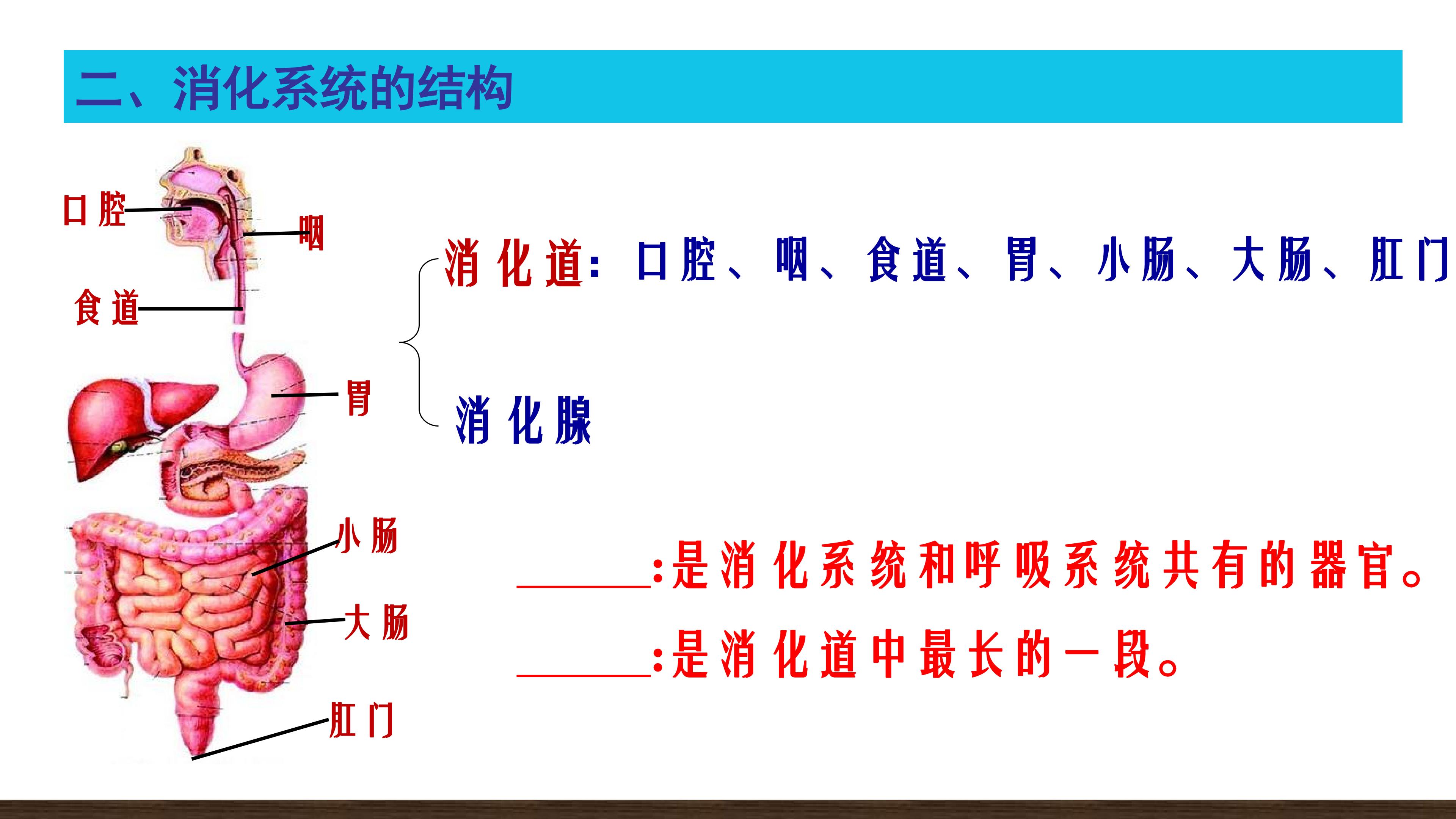 二、消化系统的结构

口腔
咽
食道
胃
小肠
大肠
肛门

消化道：口腔、咽、食道、胃、小肠、大肠、肛门

消化腺

______:是消化系统和呼吸系统共有的器官。

______:是消化道中最长的一段。